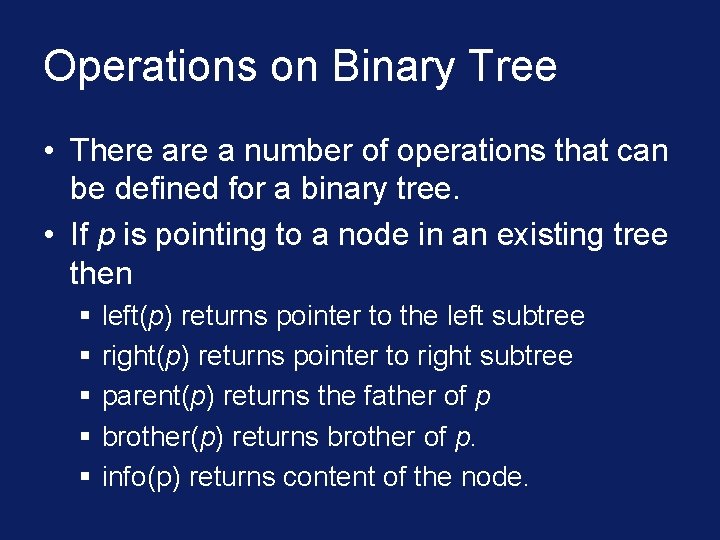 Operations on Binary Tree

• There are a number of operations that can be defined for a binary tree.
• If p is pointing to a node in an existing tree then
▪ left(p) returns pointer to the left subtree
▪ right(p) returns pointer to right subtree
▪ parent(p) returns the father of p
▪ brother(p) returns brother of p.
▪ info(p) returns content of the node.